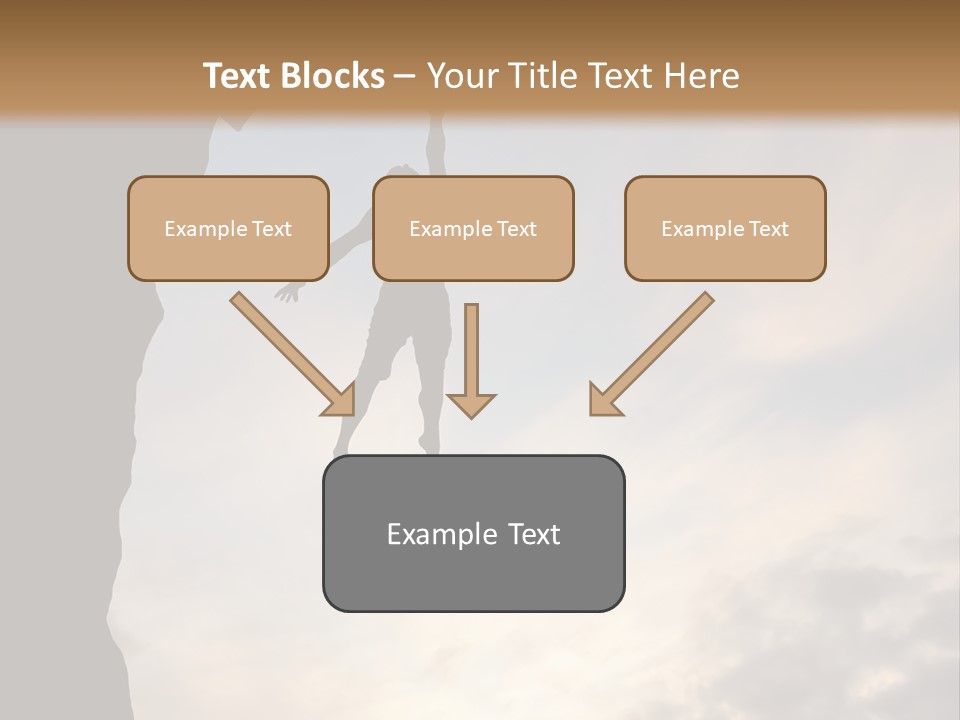 Text Blocks – Your Title Text Here

Example Text

Example Text

Example Text

Example Text